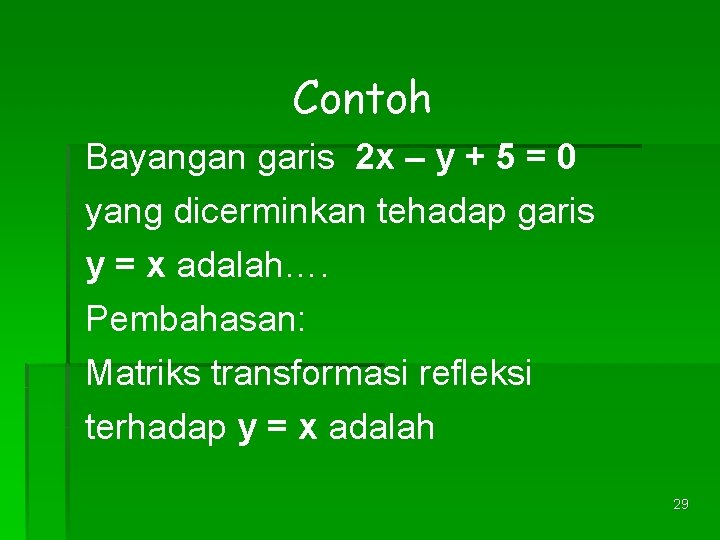 Contoh

Bayangan garis $2x - y + 5 = 0$ yang dicerminkan tehadap garis $y = x$ adalah….

Pembahasan:

Matriks transformasi refleksi terhadap $y = x$ adalah

29